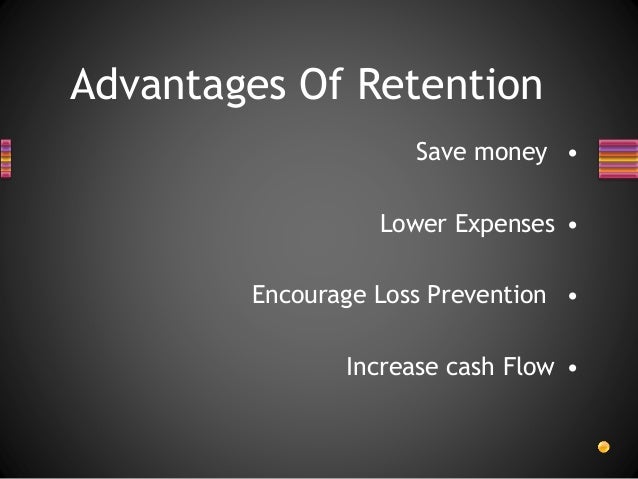 Advantages Of Retention

Save money •

Lower Expenses •

Encourage Loss Prevention •

Increase cash Flow •